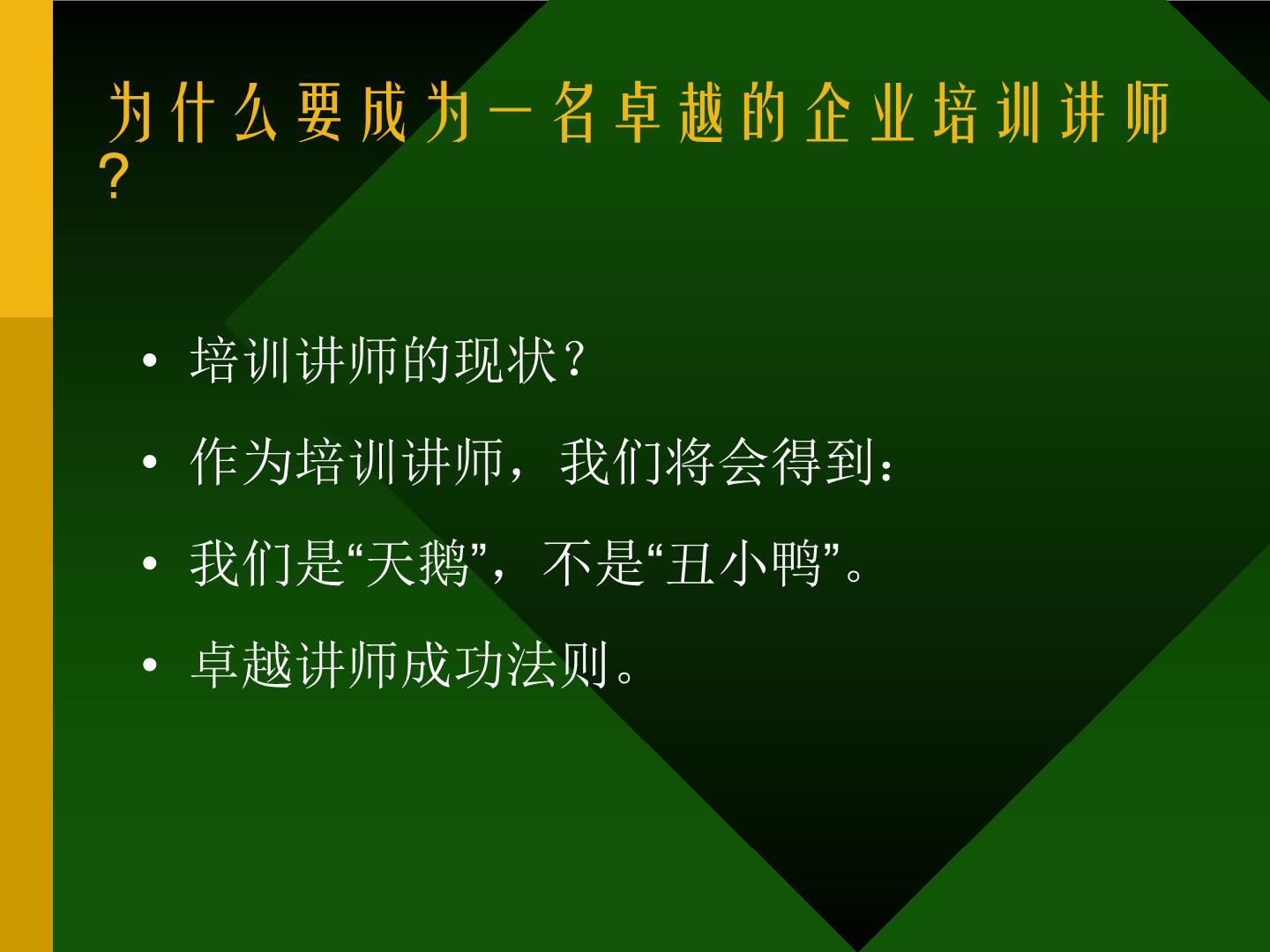 为什么要成为一名卓越的企业培训讲师?

• 培训讲师的现状?
• 作为培训讲师，我们将会得到:
• 我们是“天鹅”，不是“丑小鸭”。
• 卓越讲师成功法则。